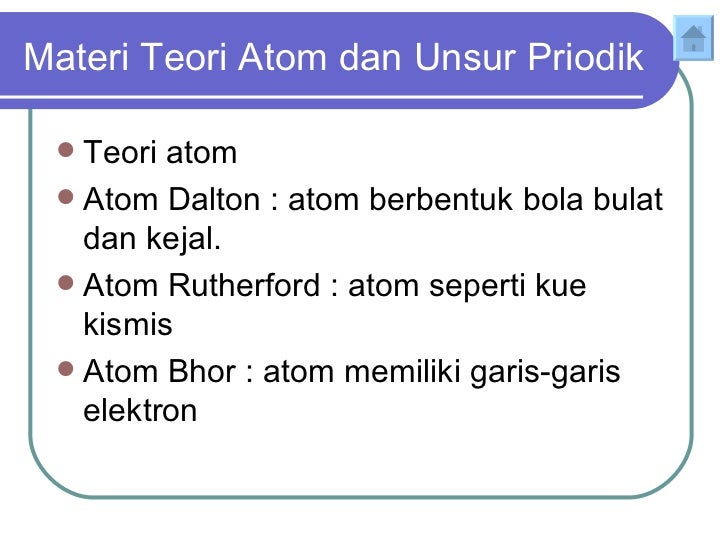 Materi Teori Atom dan Unsur Priodik

- Teori atom
- Atom Dalton : atom berbentuk bola bulat dan kejal.
- Atom Rutherford : atom seperti kue kismis
- Atom Bhor : atom memiliki garis-garis elektron